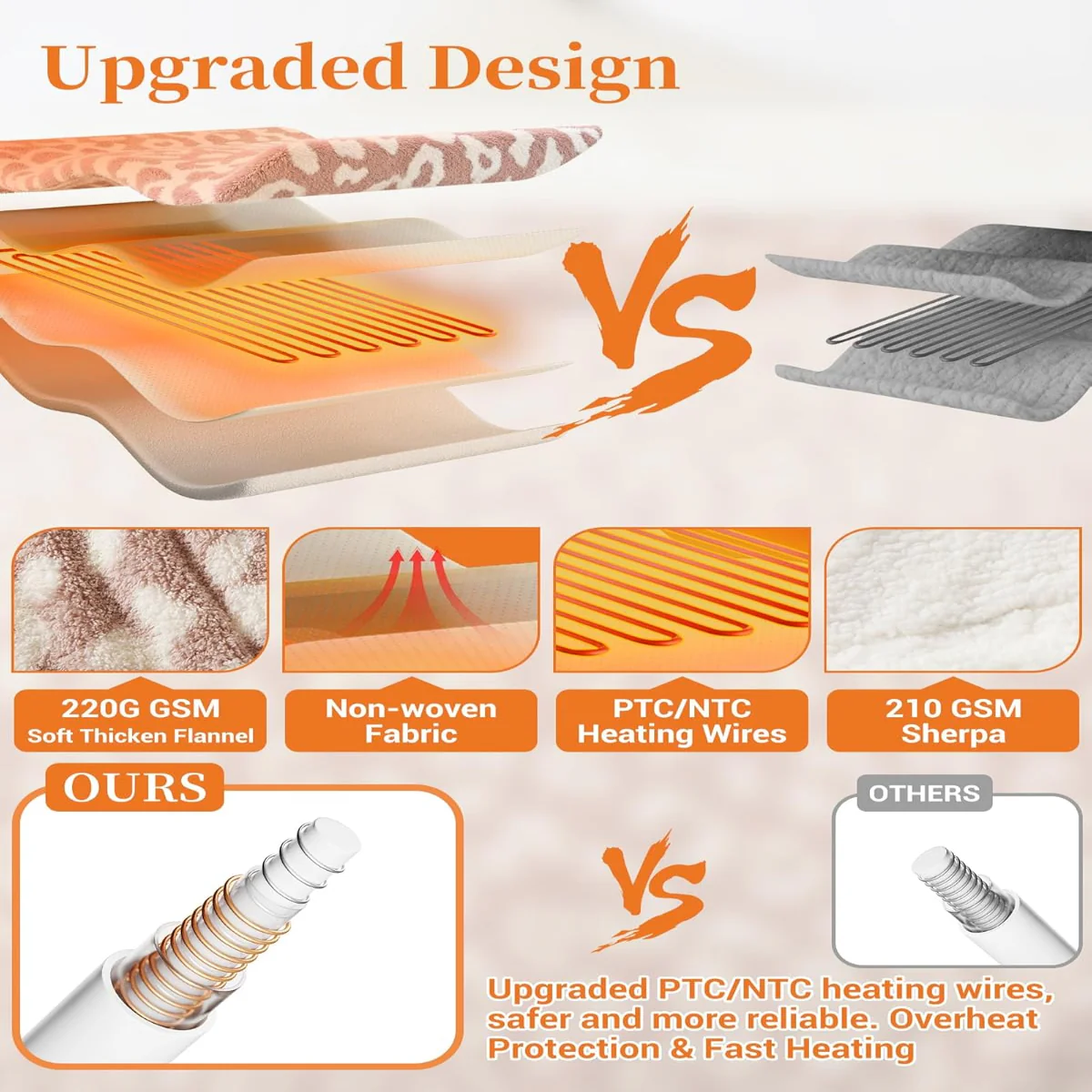 Upgraded Design

VS

220G GSM
Soft Thicken Flannel

Non-woven
Fabric

PTC/NTC
Heating Wires

210 GSM
Sherpa

OURS

VS

OTHERS

Upgraded PTC/NTC heating wires, safer and more reliable. Overheat Protection & Fast Heating